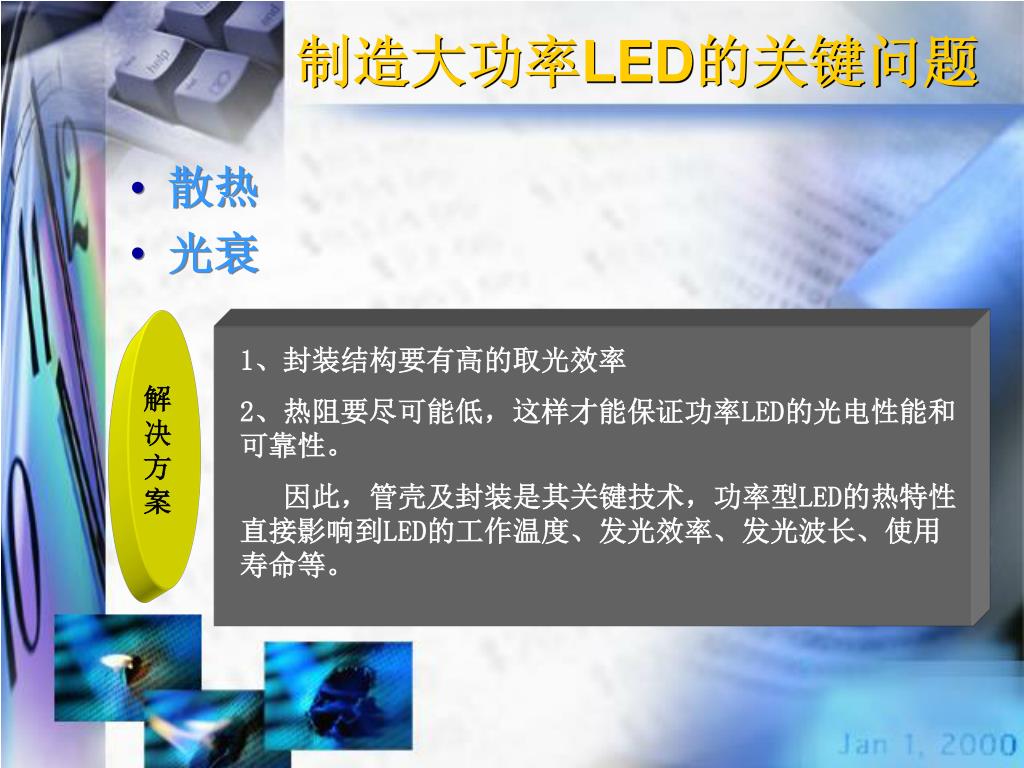 制造大功率LED的关键问题

• 散热
• 光衰

解决方案

1、封装结构要有高的取光效率

2、热阻要尽可能低，这样才能保证功率LED的光电性能和可靠性。

因此，管壳及封装是其关键技术，功率型LED的热特性直接影响到LED的工作温度、发光效率、发光波长、使用寿命等。

Jan 1, 2000